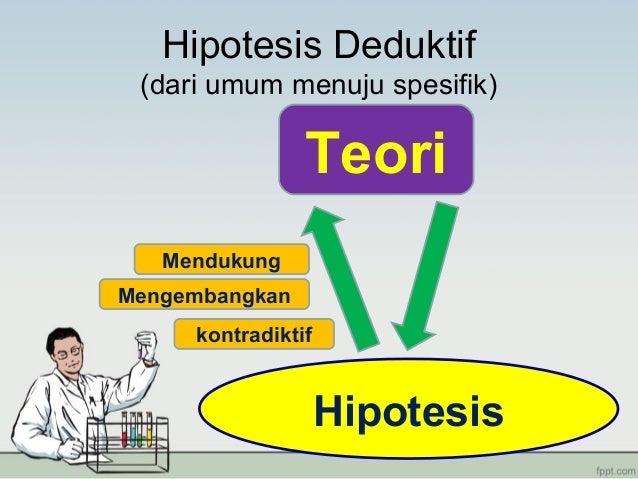 Hipotesis Deduktif
(dari umum menuju spesifik)

Teori

Mendukung
Mengembangkan
kontradiktif

Hipotesis

fppt.com